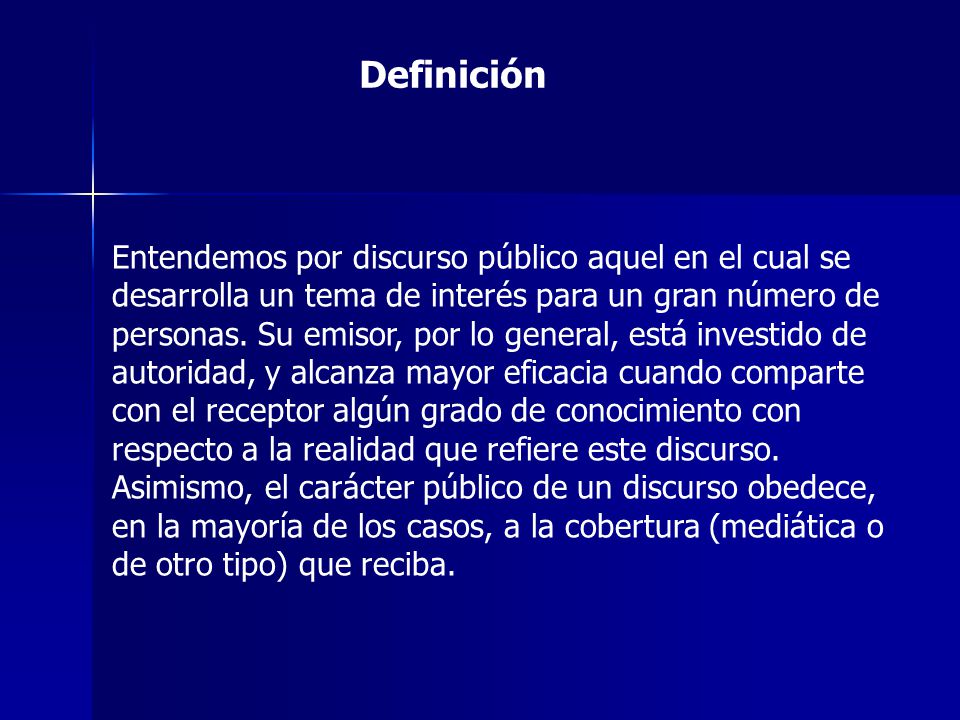 Definición

Entendemos por discurso público aquel en el cual se desarrolla un tema de interés para un gran número de personas. Su emisor, por lo general, está investido de autoridad, y alcanza mayor eficacia cuando comparte con el receptor algún grado de conocimiento con respecto a la realidad que refiere este discurso. Asimismo, el carácter público de un discurso obedece, en la mayoría de los casos, a la cobertura (mediática o de otro tipo) que reciba.